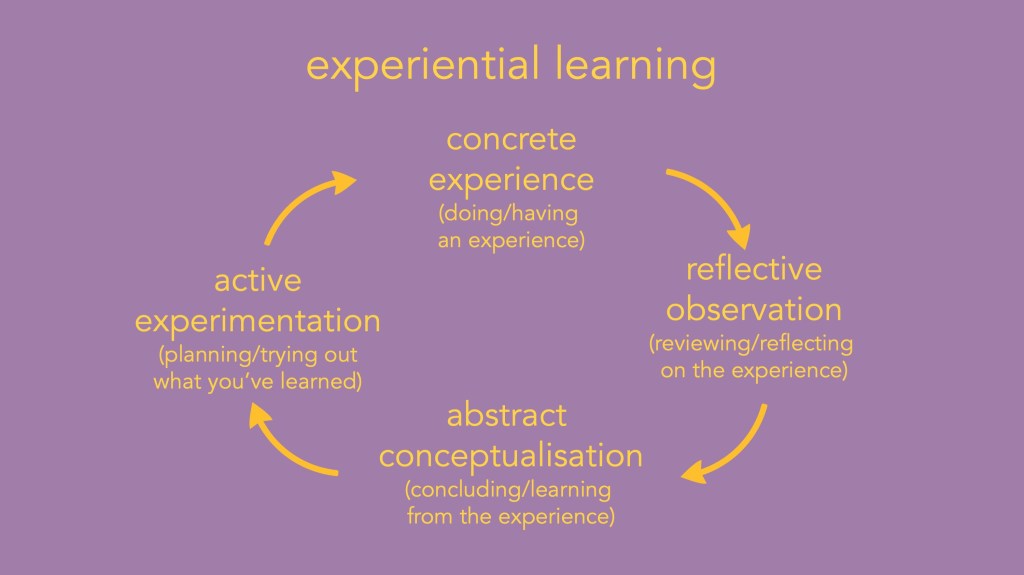 experiential learning

concrete experience
(doing/having an experience)

reflective observation
(reviewing/reflecting on the experience)

abstract conceptualisation
(concluding/learning from the experience)

active experimentation
(planning/trying out what you've learned)